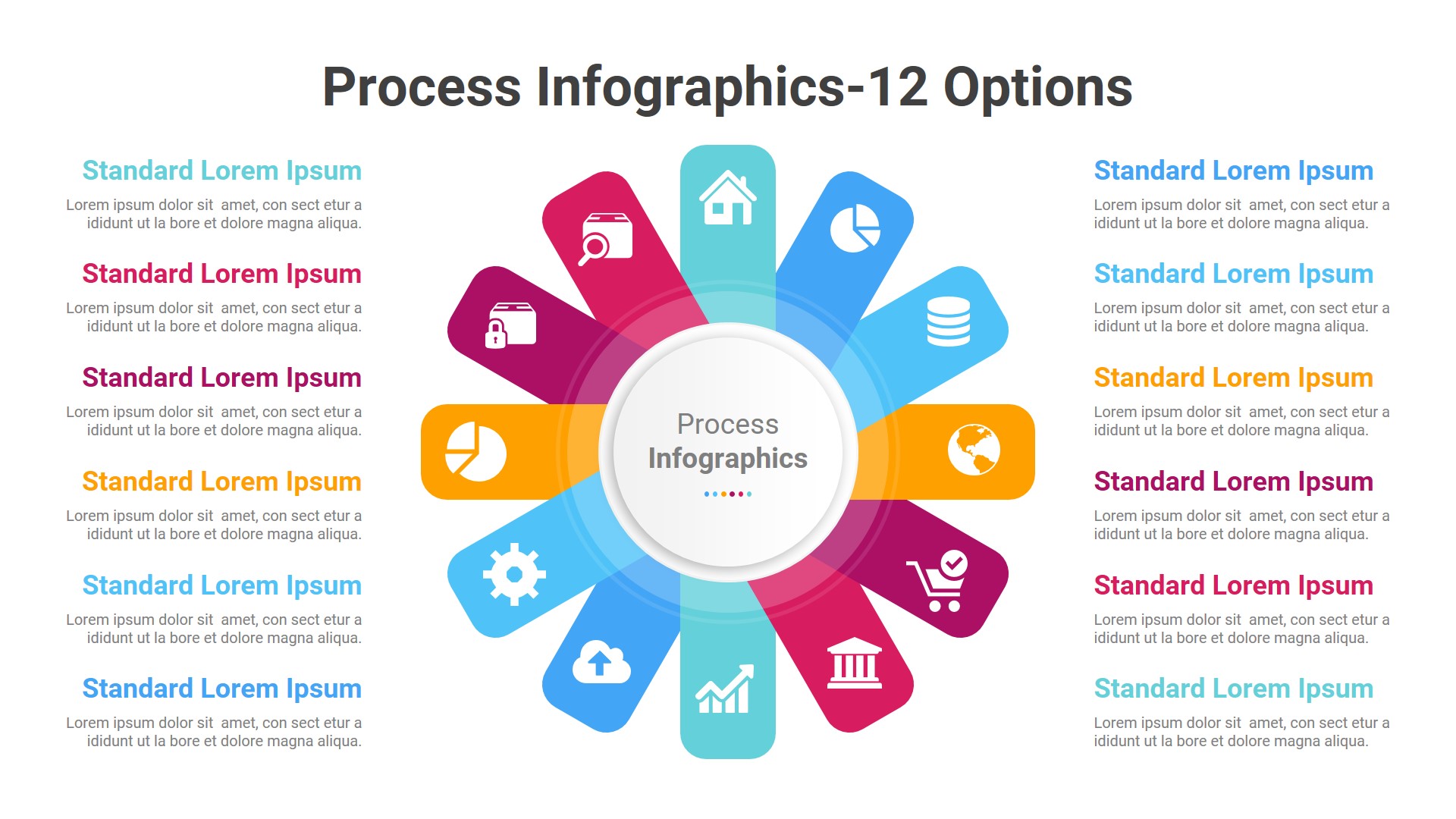 Process Infographics-12 Options

Standard Lorem Ipsum
Lorem ipsum dolor sit amet, con sect etur a ididunt ut la bore et dolore magna aliqua.

Standard Lorem Ipsum
Lorem ipsum dolor sit amet, con sect etur a ididunt ut la bore et dolore magna aliqua.

Standard Lorem Ipsum
Lorem ipsum dolor sit amet, con sect etur a ididunt ut la bore et dolore magna aliqua.

Standard Lorem Ipsum
Lorem ipsum dolor sit amet, con sect etur a ididunt ut la bore et dolore magna aliqua.

Standard Lorem Ipsum
Lorem ipsum dolor sit amet, con sect etur a ididunt ut la bore et dolore magna aliqua.

Standard Lorem Ipsum
Lorem ipsum dolor sit amet, con sect etur a ididunt ut la bore et dolore magna aliqua.

Process
Infographics

Standard Lorem Ipsum
Lorem ipsum dolor sit amet, con sect etur a ididunt ut la bore et dolore magna aliqua.

Standard Lorem Ipsum
Lorem ipsum dolor sit amet, con sect etur a ididunt ut la bore et dolore magna aliqua.

Standard Lorem Ipsum
Lorem ipsum dolor sit amet, con sect etur a ididunt ut la bore et dolore magna aliqua.

Standard Lorem Ipsum
Lorem ipsum dolor sit amet, con sect etur a ididunt ut la bore et dolore magna aliqua.

Standard Lorem Ipsum
Lorem ipsum dolor sit amet, con sect etur a ididunt ut la bore et dolore magna aliqua.

Standard Lorem Ipsum
Lorem ipsum dolor sit amet, con sect etur a ididunt ut la bore et dolore magna aliqua.